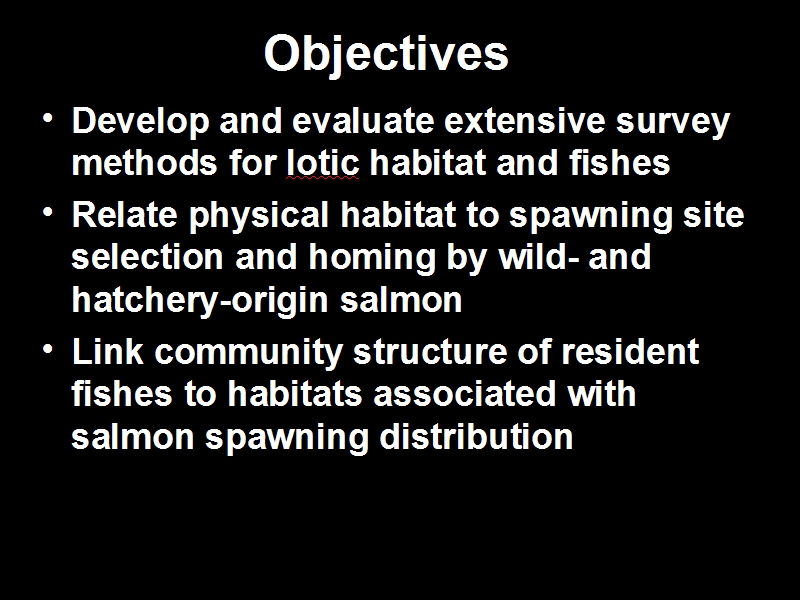 Objectives

• Develop and evaluate extensive survey methods for lotic habitat and fishes

• Relate physical habitat to spawning site selection and homing by wild- and hatchery-origin salmon

• Link community structure of resident fishes to habitats associated with salmon spawning distribution